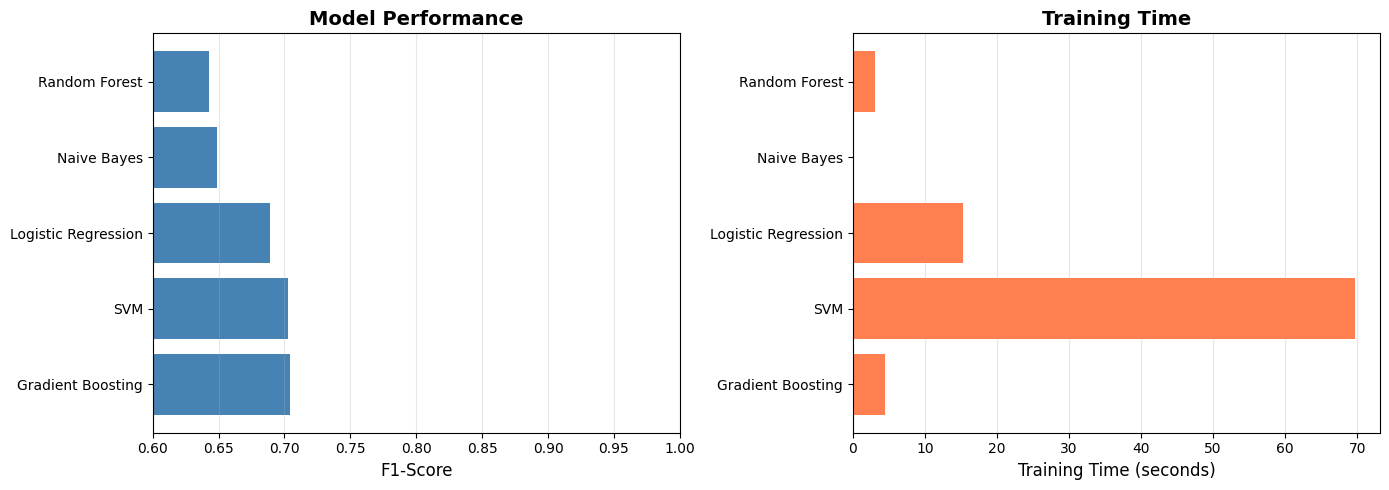 Model Performance

Random Forest
Naive Bayes
Logistic Regression
SVM
Gradient Boosting

0.60 0.65 0.70 0.75 0.80 0.85 0.90 0.95 1.00
F1-Score

Training Time

Random Forest
Naive Bayes
Logistic Regression
SVM
Gradient Boosting

0 10 20 30 40 50 60 70
Training Time (seconds)